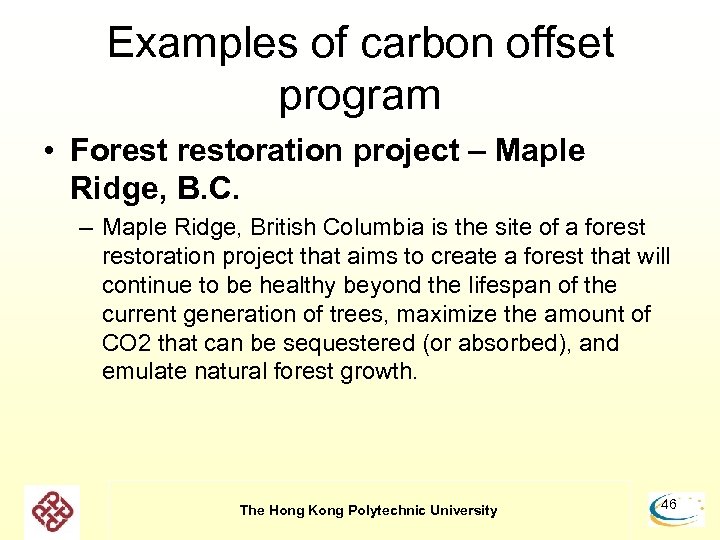 Examples of carbon offset program

• Forest restoration project – Maple Ridge, B.C.

– Maple Ridge, British Columbia is the site of a forest restoration project that aims to create a forest that will continue to be healthy beyond the lifespan of the current generation of trees, maximize the amount of CO2 that can be sequestered (or absorbed), and emulate natural forest growth.

The Hong Kong Polytechnic University

46